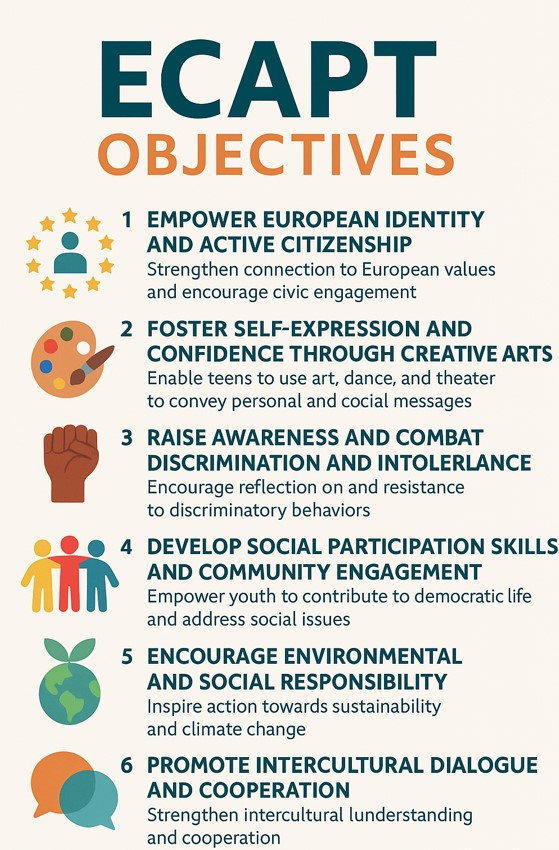 ECAPT
OBJECTIVES

1 EMPOWER EUROPEAN IDENTITY AND ACTIVE CITIZENSHIP
Strengthen connection to European values and encourage civic engagement

2 FOSTER SELF-EXPRESSION AND CONFIDENCE THROUGH CREATIVE ARTS
Enable teens to use art, dance, and theater to convey personal and cocial messages

3 RAISE AWARENESS AND COMBAT DISCRIMINATION AND INTOLERLANCE
Encourage reflection on and resistance to discriminatory behaviors

4 DEVELOP SOCIAL PARTICIPATION SKILLS AND COMMUNITY ENGAGEMENT
Empower youth to contribute to democratic life and address social issues

5 ENCOURAGE ENVIRONMENTAL AND SOCIAL RESPONSIBILITY
Inspire action towards sustainability and climate change

6 PROMOTE INTERCULTURAL DIALOGUE AND COOPERATION
Strengthen intercultural lunderstanding and cooperation